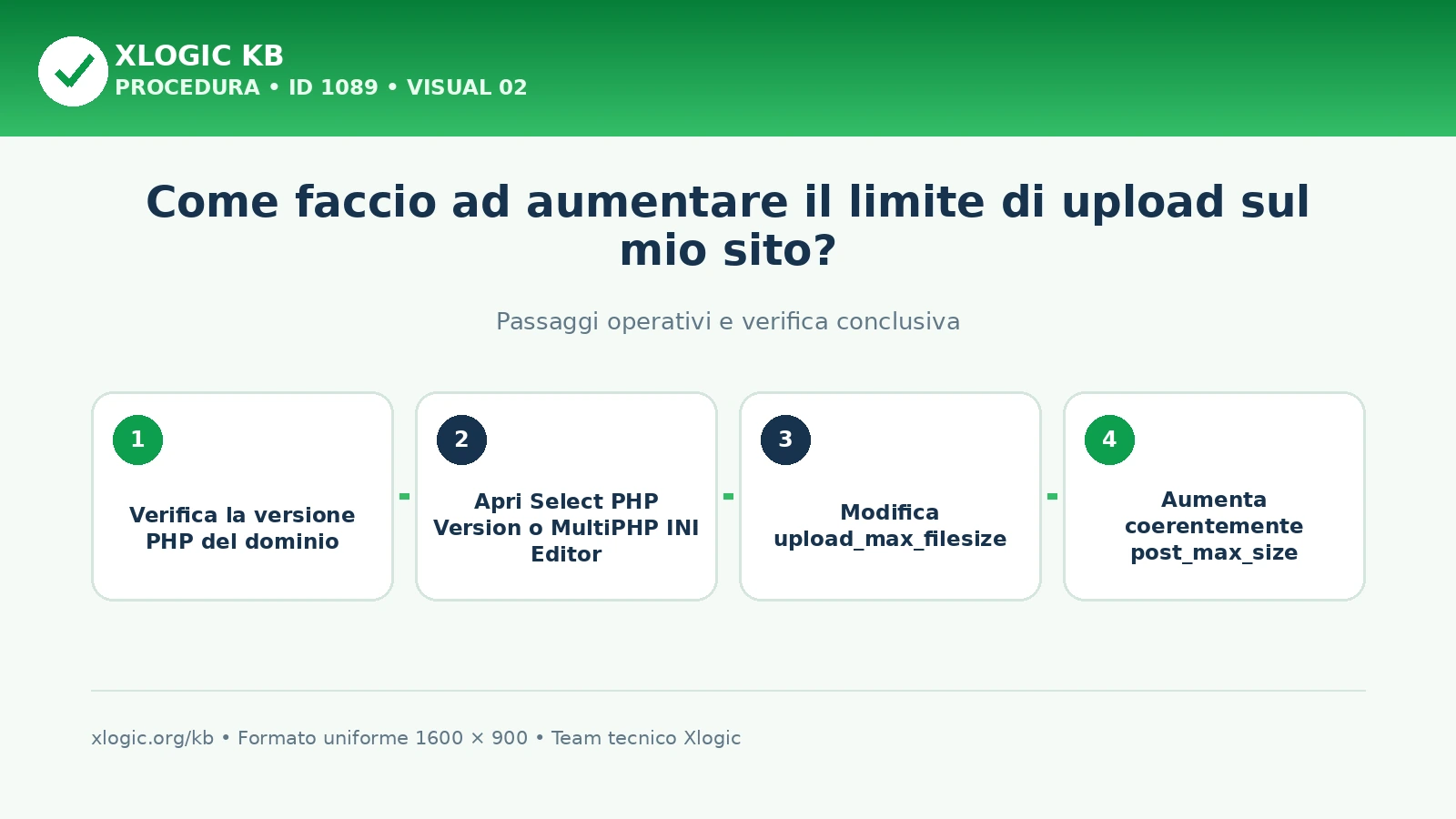 XLOGIC KB
PROCEDURA • ID 1089 • VISUAL 02

Come faccio ad aumentare il limite di upload sul mio sito?

Passaggi operativi e verifica conclusiva

1
Verifica la versione PHP del dominio

2
Apri Select PHP Version o MultiPHP INI Editor

3
Modifica upload_max_filesize

4
Aumenta coerentemente post_max_size

xlogic.org/kb • Formato uniforme 1600 × 900 • Team tecnico Xlogic